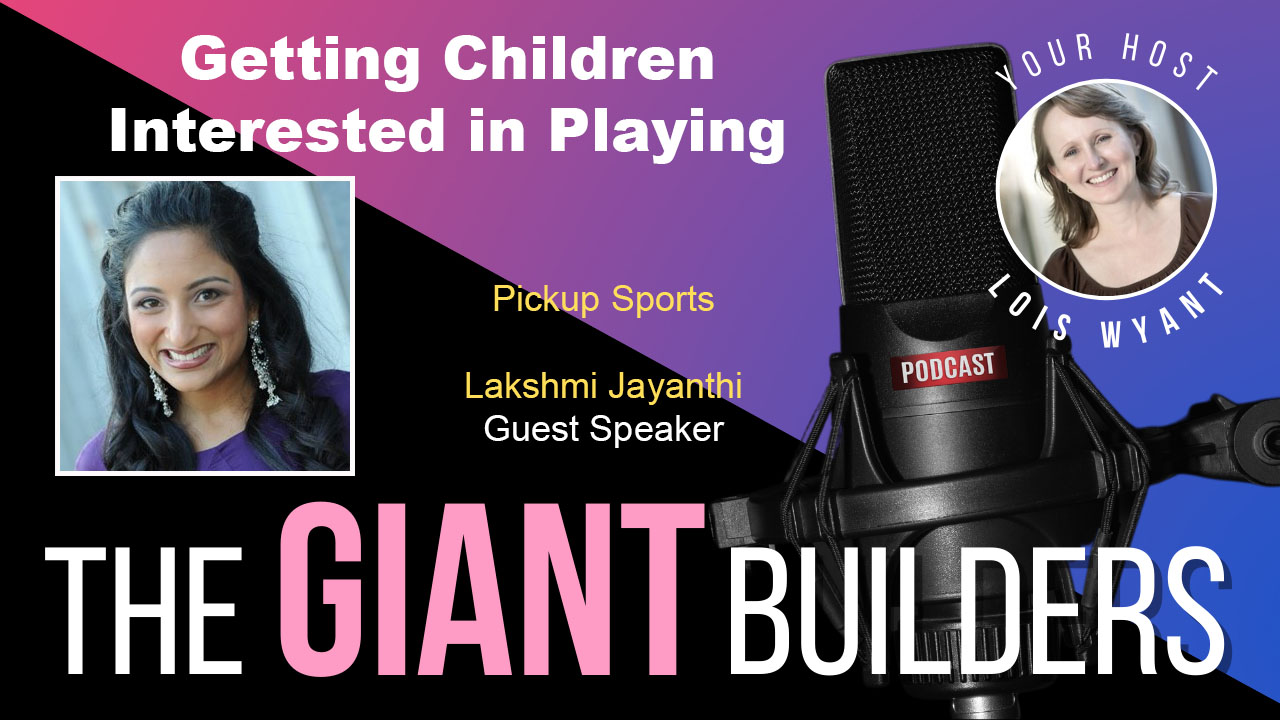 Getting Children Interested in Playing

YOUR HOST
LOIS WYANT

Pickup Sports

Lakshmi Jayanthi
Guest Speaker

PODCAST

THE GIANT BUILDERS